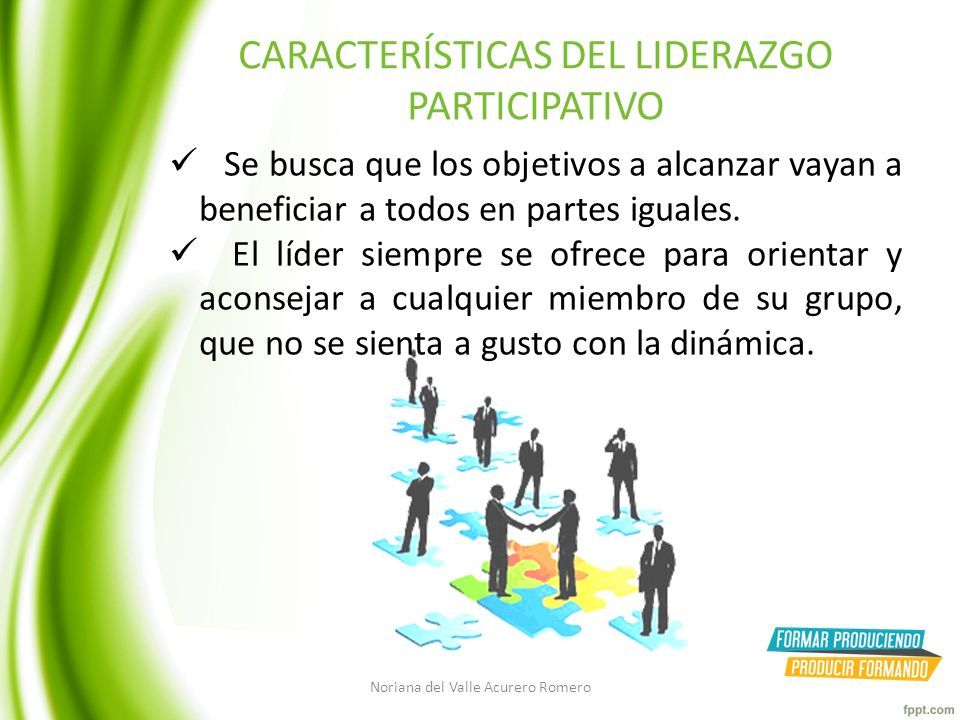 CARACTERÍSTICAS DEL LIDERAZGO PARTICIPATIVO

✓ Se busca que los objetivos a alcanzar vayan a beneficiar a todos en partes iguales.

✓ El líder siempre se ofrece para orientar y aconsejar a cualquier miembro de su grupo, que no se sienta a gusto con la dinámica.

FORMAR PRODUCIENDO
PRODUCIR FORMANDO

Noriana del Valle Acurero Romero

fppt.com